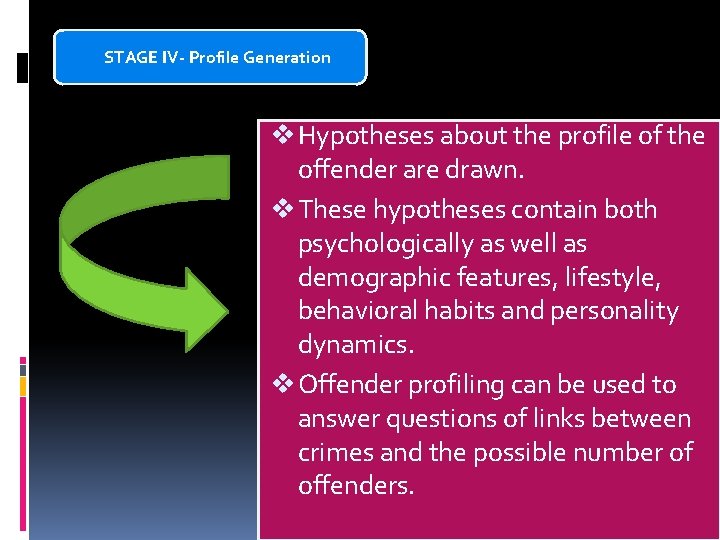 STAGE IV- Profile Generation

❖ Hypotheses about the profile of the offender are drawn.

❖ These hypotheses contain both psychologically as well as demographic features, lifestyle, behavioral habits and personality dynamics.

❖ Offender profiling can be used to answer questions of links between crimes and the possible number of offenders.